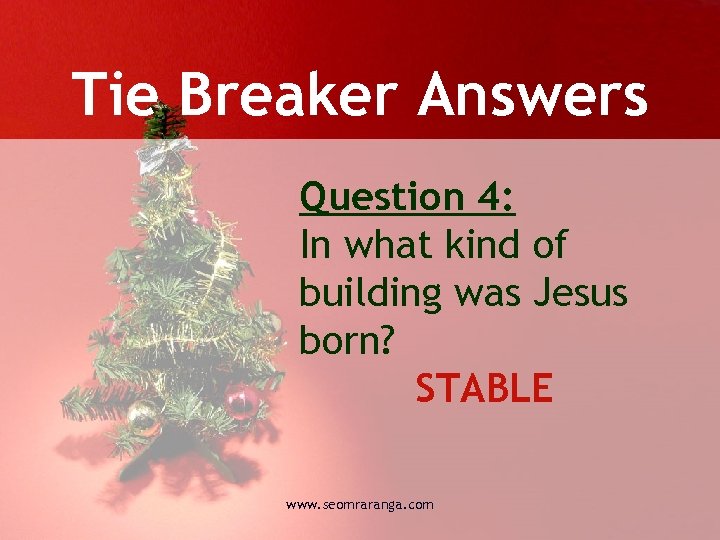 Tie Breaker Answers

Question 4:
In what kind of building was Jesus born?

STABLE

www.seomraranga.com